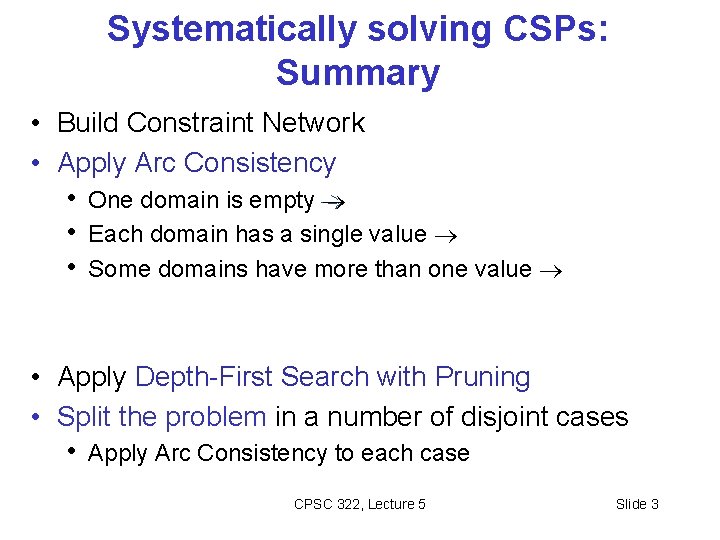 Systematically solving CSPs: Summary

• Build Constraint Network
• Apply Arc Consistency
  • One domain is empty $\rightarrow$
  • Each domain has a single value $\rightarrow$
  • Some domains have more than one value $\rightarrow$

• Apply Depth-First Search with Pruning
• Split the problem in a number of disjoint cases
  • Apply Arc Consistency to each case

CPSC 322, Lecture 5

Slide 3